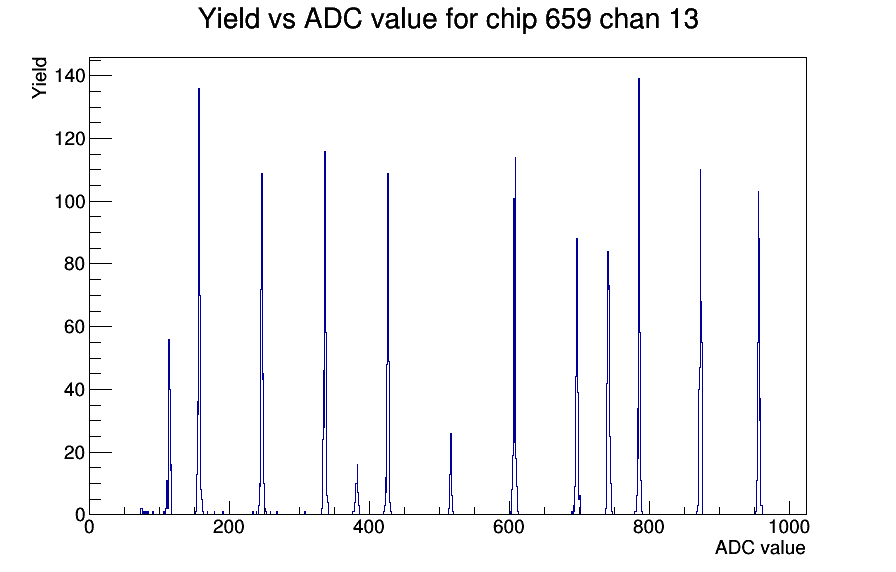 Yield vs ADC value for chip 659 chan 13

Yield

140
120
100
80
60
40
20
0

0
200
400
600
800
1000

ADC value